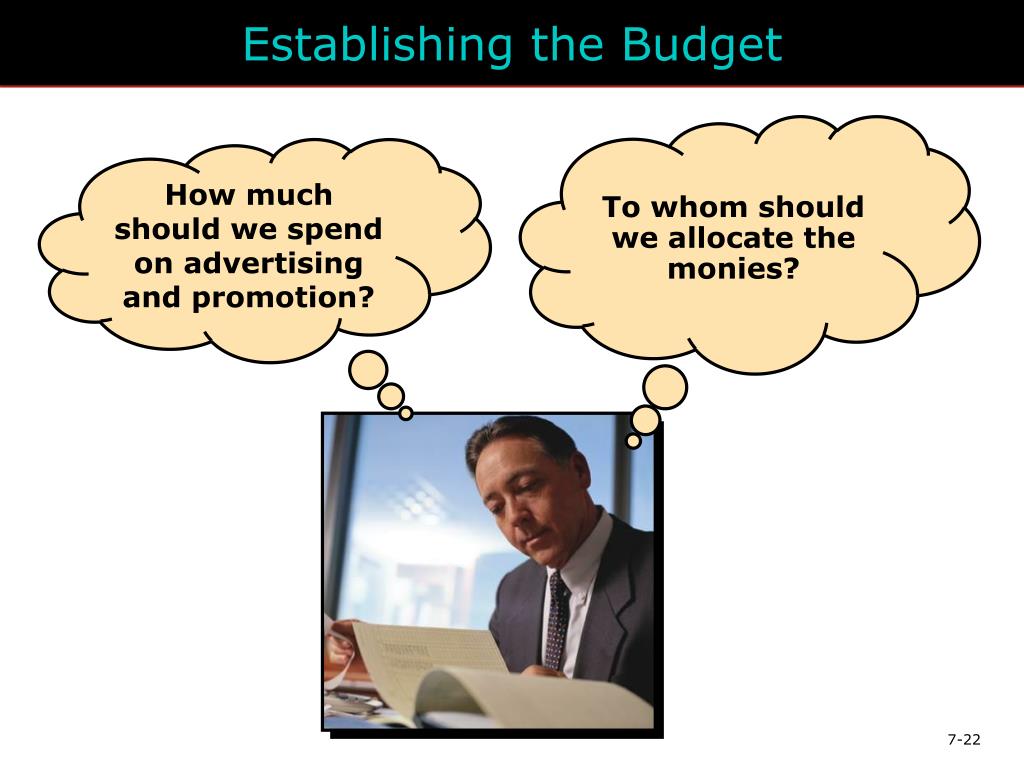 Establishing the Budget

How much should we spend on advertising and promotion?

To whom should we allocate the monies?

7-22